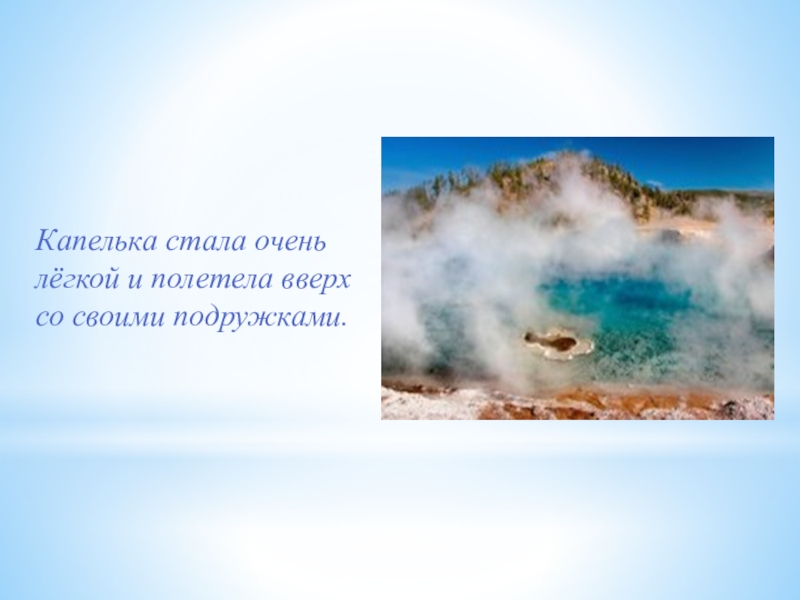 Капелька стала очень лёгкой и полетела вверх со своими подружками.